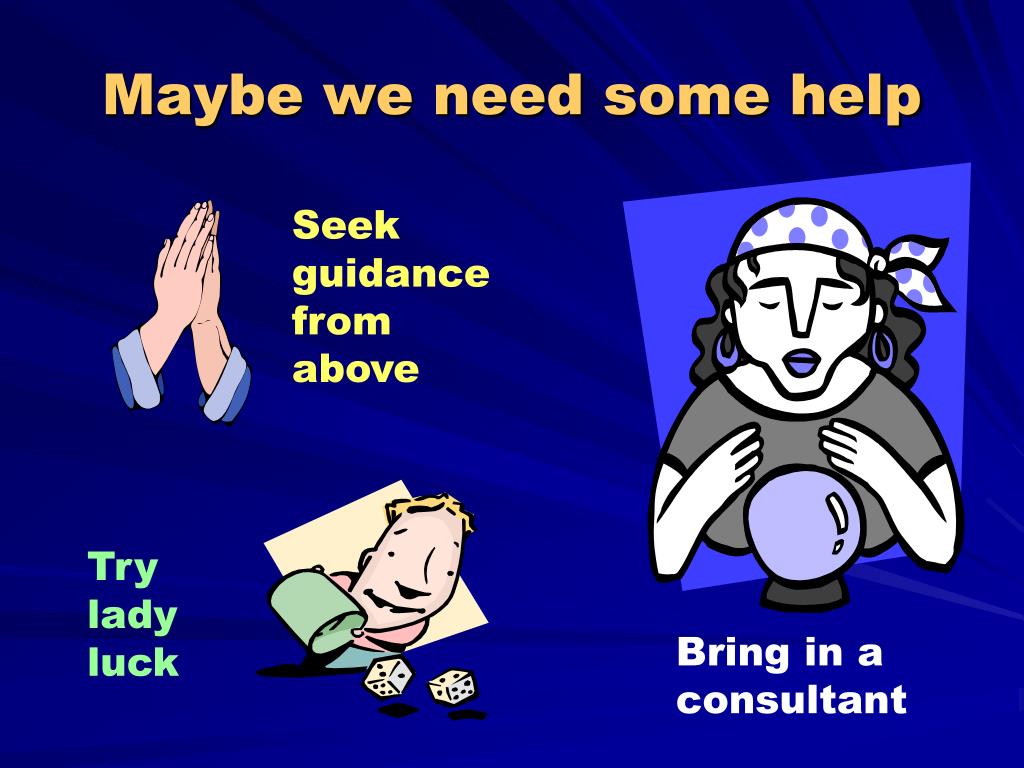 Maybe we need some help

Seek guidance from above

Try lady luck

Bring in a consultant